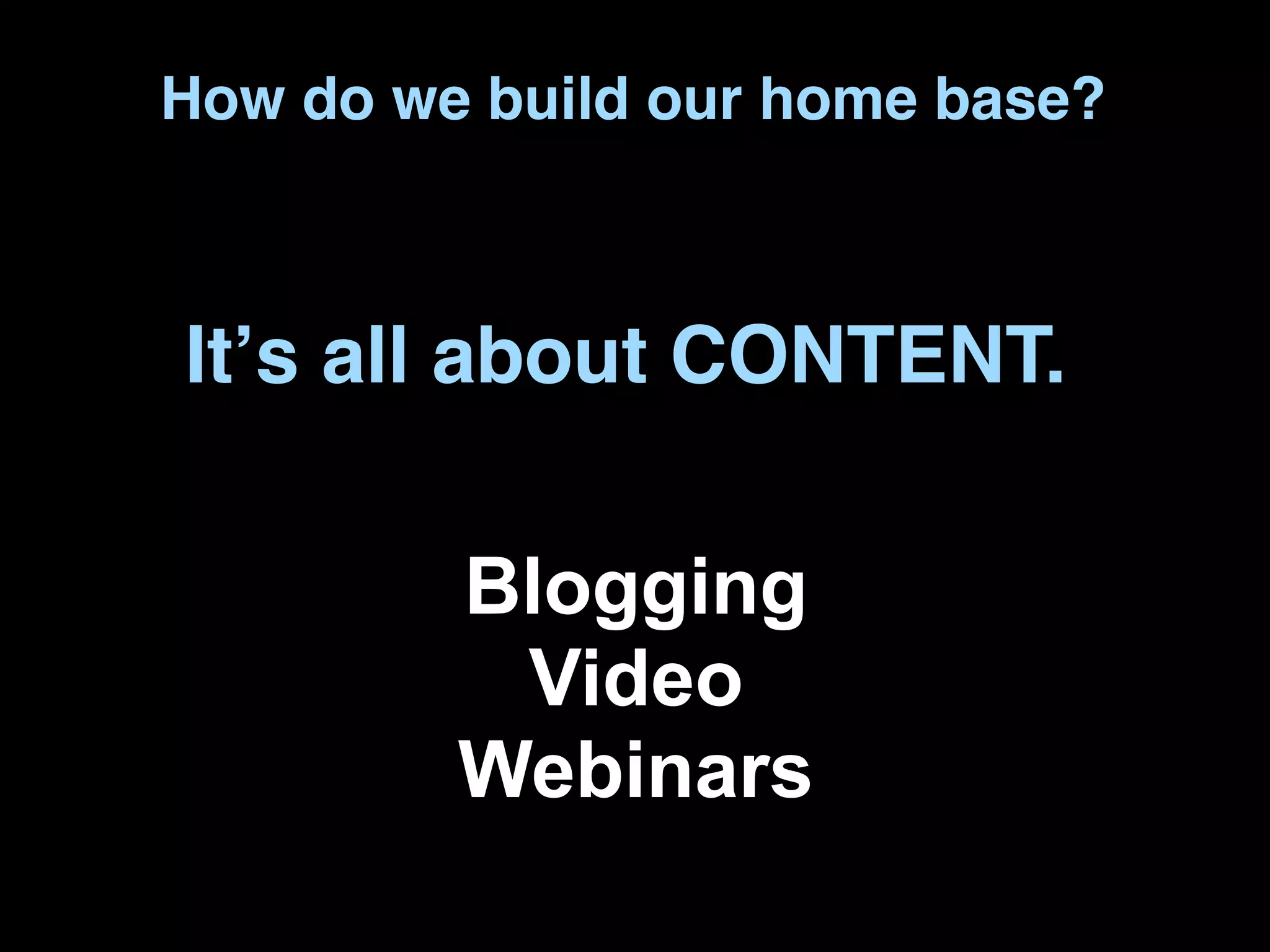 How do we build our home base?

It’s all about CONTENT.

Blogging
Video
Webinars